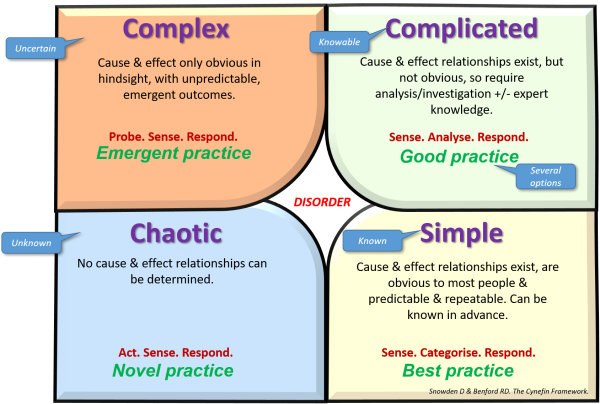 Uncertain

Complex

Cause & effect only obvious in hindsight, with unpredictable, emergent outcomes.

Probe. Sense. Respond.
Emergent practice

Knowable

Complicated

Cause & effect relationships exist, but not obvious, so require analysis/investigation +/- expert knowledge.

Sense. Analyse. Respond.
Good practice

Several options

DISORDER

Unknown

Chaotic

No cause & effect relationships can be determined.

Act. Sense. Respond.
Novel practice

Known

Simple

Cause & effect relationships exist, are obvious to most people & predictable & repeatable. Can be known in advance.

Sense. Categorise. Respond.
Best practice

Snowden D & Benford RD. The Cynefin Framework.